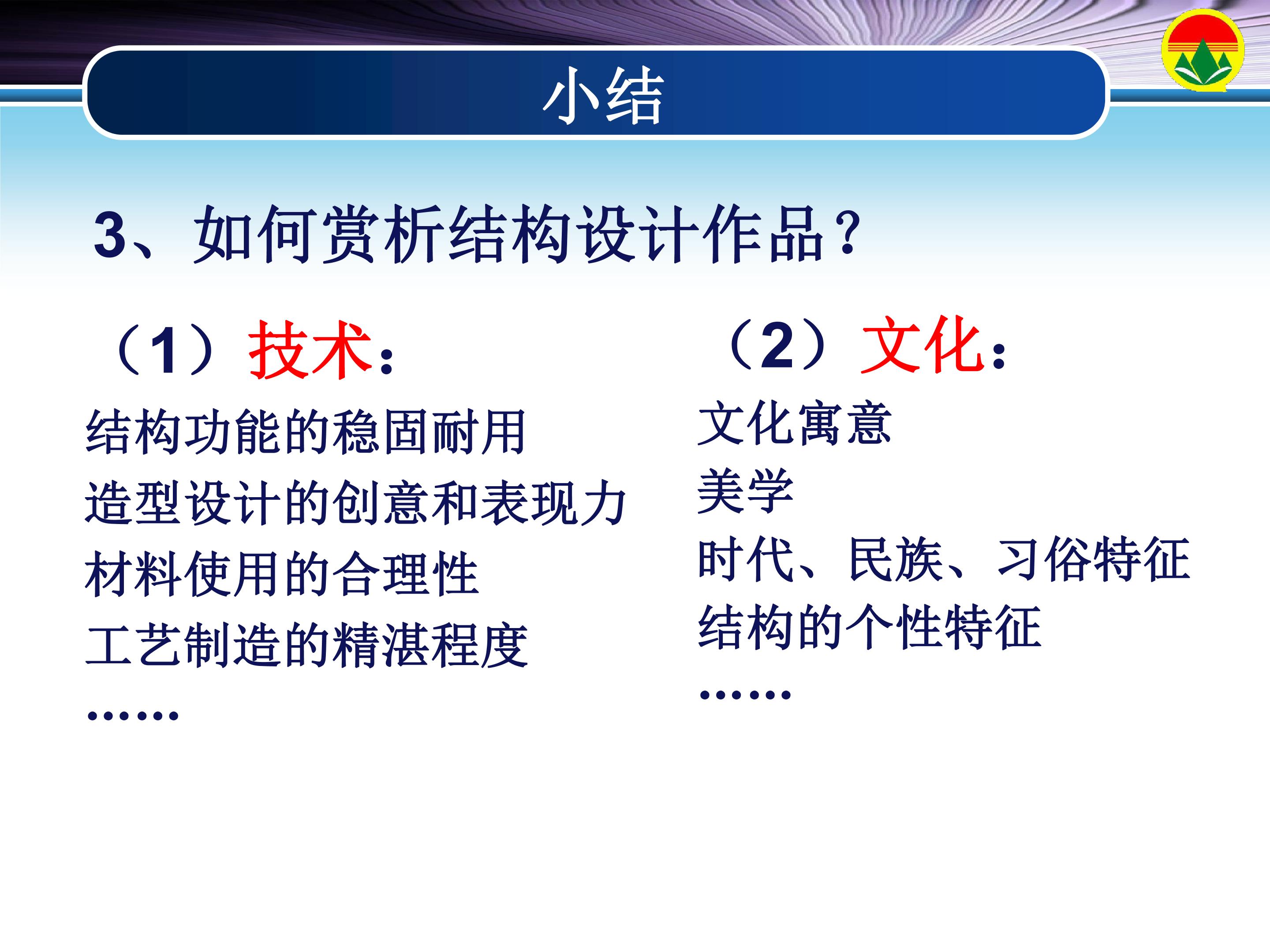 小结

3、如何赏析结构设计作品?

（1）技术:

结构功能的稳固耐用
造型设计的创意和表现力
材料使用的合理性
工艺制造的精湛程度
……

（2）文化:

文化寓意
美学
时代、民族、习俗特征
结构的个性特征
……